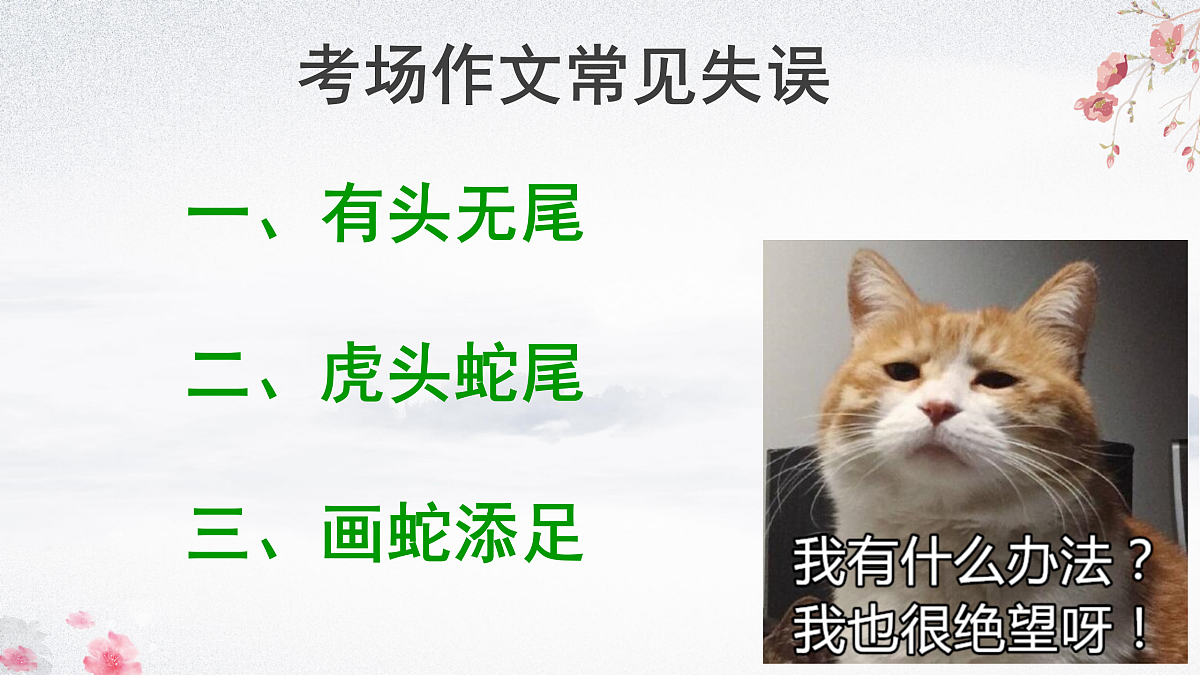 考场作文常见失误

一、有头无尾

二、虎头蛇尾

三、画蛇添足

我有什么办法？
我也很绝望呀！